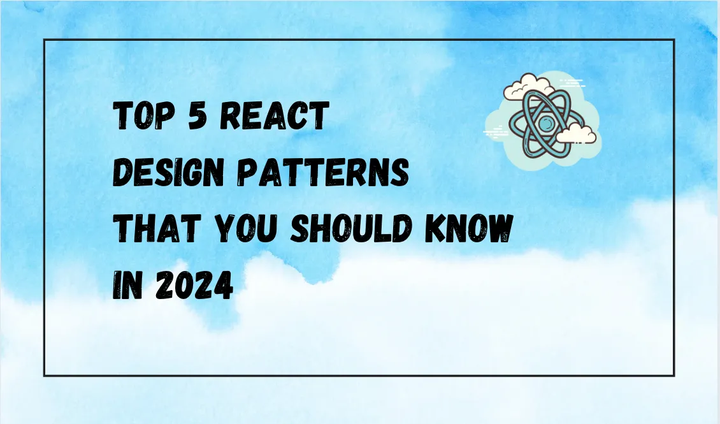 TOP 5 REACT DESIGN PATTERNS THAT YOU SHOULD KNOW IN 2024